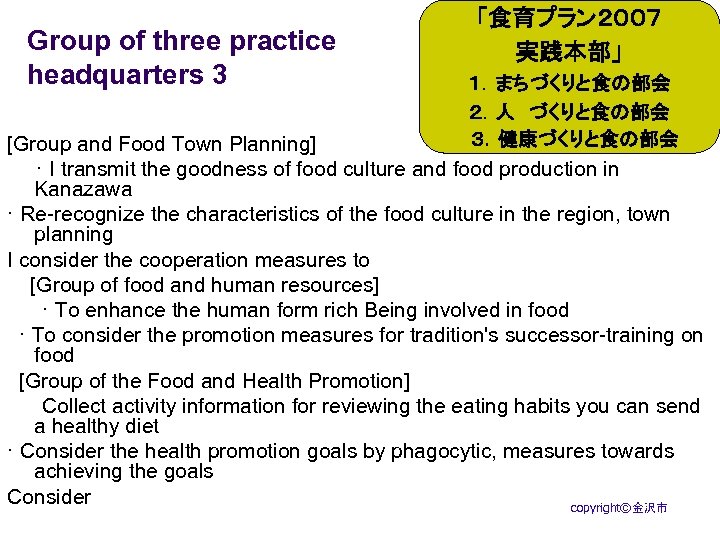 Group of three practice headquarters 3

「食育プラン2007
実践本部」
1. まちづくりと食の部会
2. 人　づくりと食の部会
3. 健康づくりと食の部会

[Group and Food Town Planning]
· I transmit the goodness of food culture and food production in Kanazawa
· Re-recognize the characteristics of the food culture in the region, town planning
I consider the cooperation measures to
[Group of food and human resources]
· To enhance the human form rich Being involved in food
· To consider the promotion measures for tradition's successor-training on food
[Group of the Food and Health Promotion]
Collect activity information for reviewing the eating habits you can send a healthy diet
· Consider the health promotion goals by phagocytic, measures towards achieving the goals
Consider

copyright©金沢市